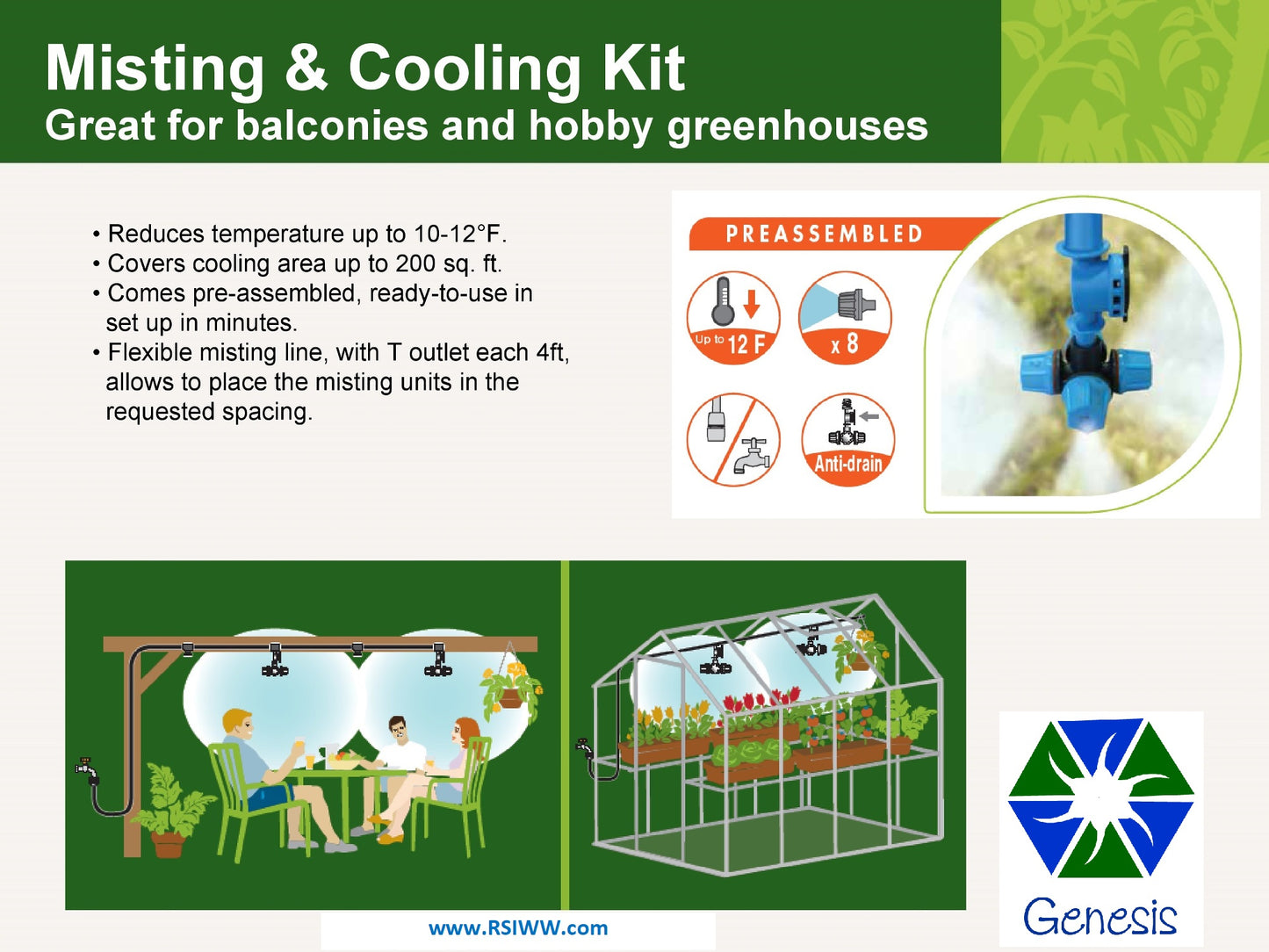 Misting & Cooling Kit
Great for balconies and hobby greenhouses

• Reduces temperature up to 10-12°F.
• Covers cooling area up to 200 sq. ft.
• Comes pre-assembled, ready-to-use in set up in minutes.
• Flexible misting line, with T outlet each 4ft, allows to place the misting units in the requested spacing.

PREASSEMBLED

Up to 12 F

x 8

Anti-drain

www.RSIWW.com

Genesis